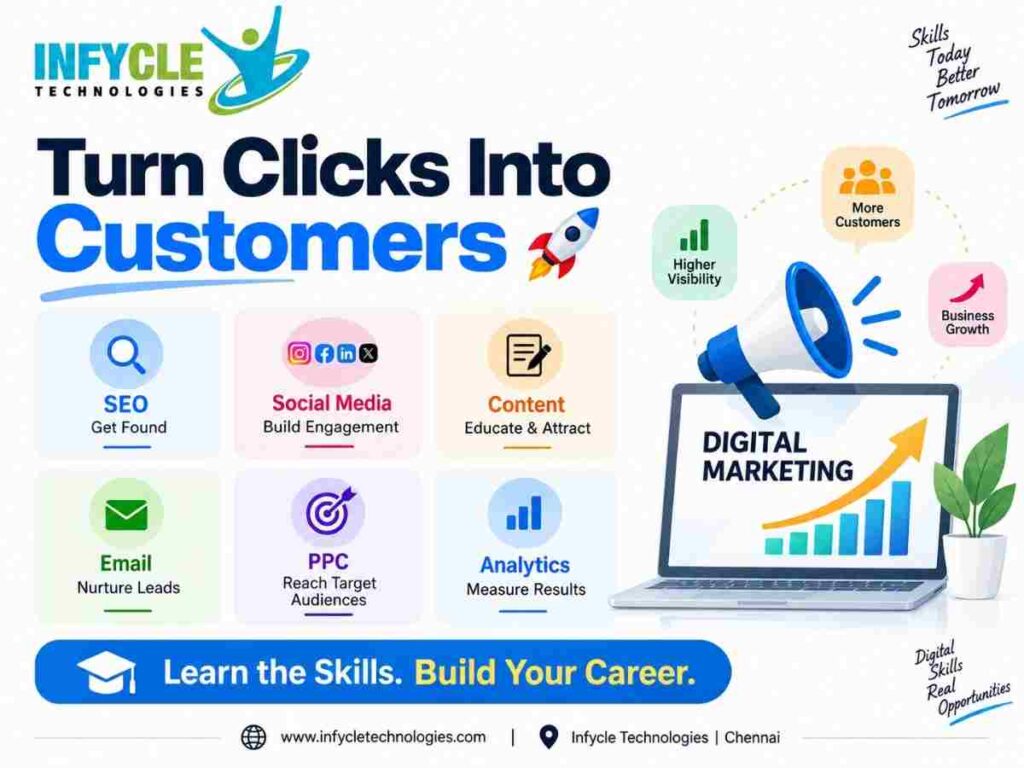 INFYCLE TECHNOLOGIES

Skills Today Better Tomorrow

Turn Clicks Into Customers

SEO
Get Found

Social Media
Build Engagement

Content
Educate & Attract

Email
Nurture Leads

PPC
Reach Target Audiences

Analytics
Measure Results

Higher Visibility

More Customers

Business Growth

DIGITAL MARKETING

Learn the Skills. Build Your Career.

Digital Skills Real Opportunities

www.infycletechnologies.com | Infycle Technologies | Chennai